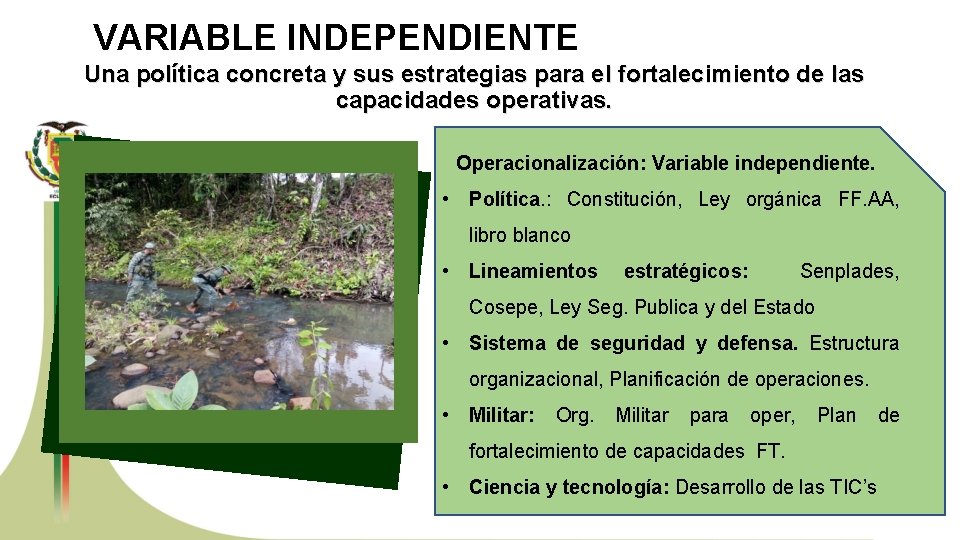 VARIABLE INDEPENDIENTE

Una política concreta y sus estrategias para el fortalecimiento de las capacidades operativas.

Operacionalización: Variable independiente.

• Política.: Constitución, Ley orgánica FF.AA, libro blanco

• Lineamientos estratégicos: Senplades, Cosepe, Ley Seg. Publica y del Estado

• Sistema de seguridad y defensa. Estructura organizacional, Planificación de operaciones.

• Militar: Org. Militar para oper, Plan de fortalecimiento de capacidades FT.

• Ciencia y tecnología: Desarrollo de las TIC's